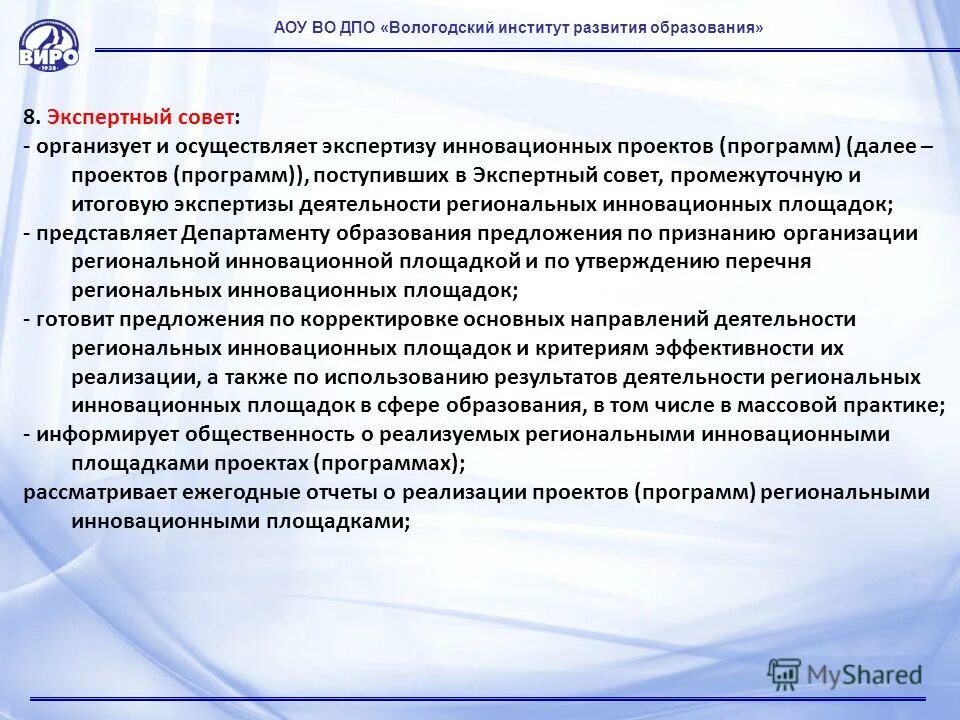 ВИРО
1938

АОУ ВО ДПО «Вологодский институт развития образования»

8. Экспертный совет:
- организует и осуществляет экспертизу инновационных проектов (программ) (далее – проектов (программ)), поступивших в Экспертный совет, промежуточную и итоговую экспертизы деятельности региональных инновационных площадок;
- представляет Департаменту образования предложения по признанию организации региональной инновационной площадкой и по утверждению перечня региональных инновационных площадок;
- готовит предложения по корректировке основных направлений деятельности региональных инновационных площадок и критериям эффективности их реализации, а также по использованию результатов деятельности региональных инновационных площадок в сфере образования, в том числе в массовой практике;
- информирует общественность о реализуемых региональными инновационными площадками проектах (программах);
рассматривает ежегодные отчеты о реализации проектов (программ) региональными инновационными площадками;

MyShared